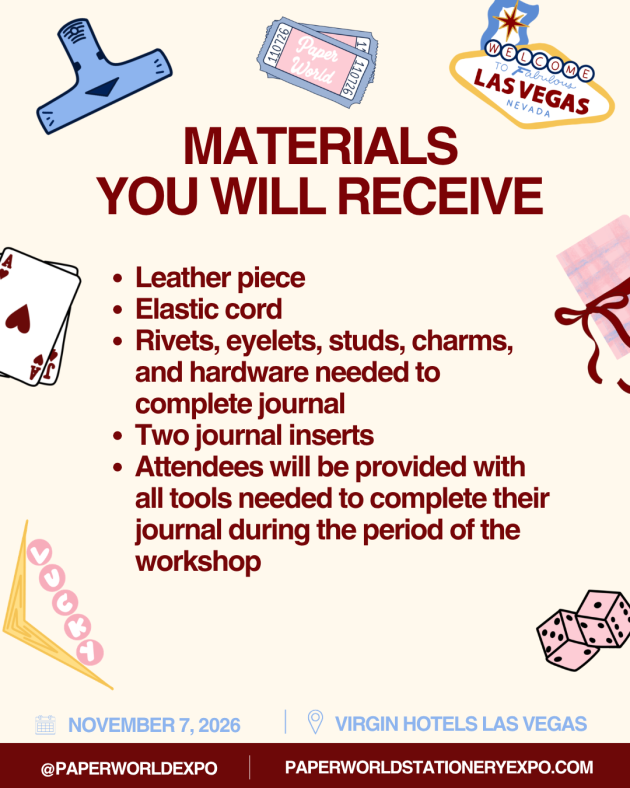 110726
Paper World
110726

WELCOME TO Fabulous LAS VEGAS NEVADA

MATERIALS YOU WILL RECEIVE

• Leather piece
• Elastic cord
• Rivets, eyelets, studs, charms, and hardware needed to complete journal
• Two journal inserts
• Attendees will be provided with all tools needed to complete their journal during the period of the workshop

LUCKY

NOVEMBER 7, 2026
VIRGIN HOTELS LAS VEGAS

@PAPERWORLDEXPO
PAPERWORLDSTATIONERYEXPO.COM